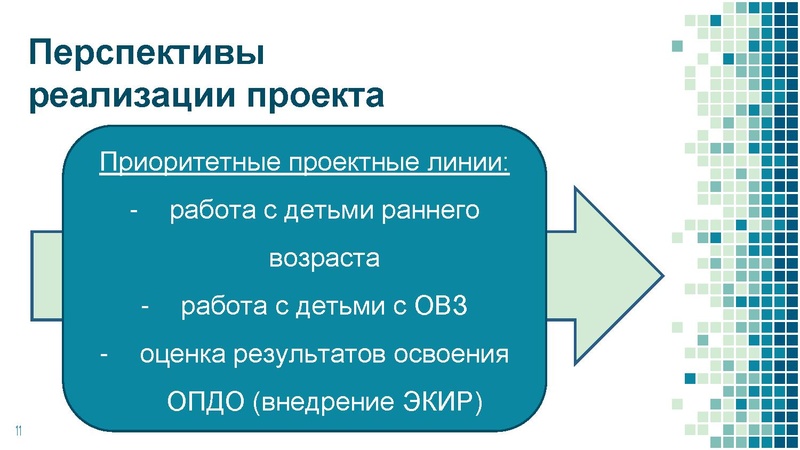 Перспективы реализации проекта

Приоритетные проектные линии:

- работа с детьми раннего возраста
- работа с детьми с ОВЗ
- оценка результатов освоения ОПДО (внедрение ЭКИР)

11